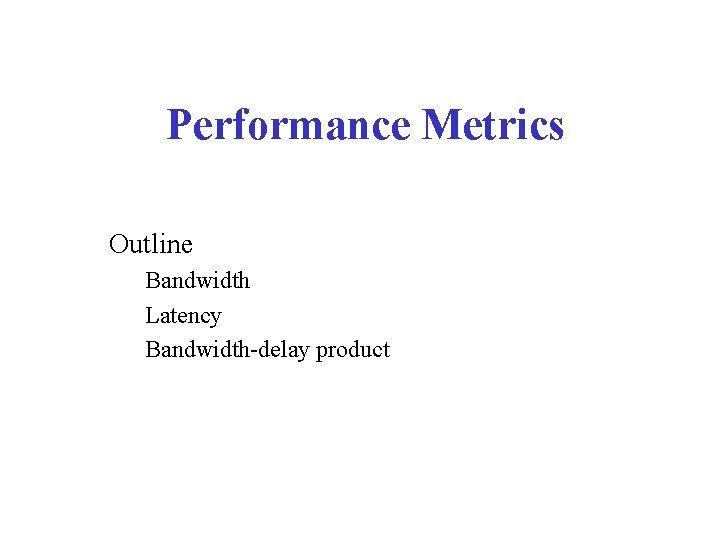 Performance Metrics

Outline

Bandwidth

Latency

Bandwidth-delay product